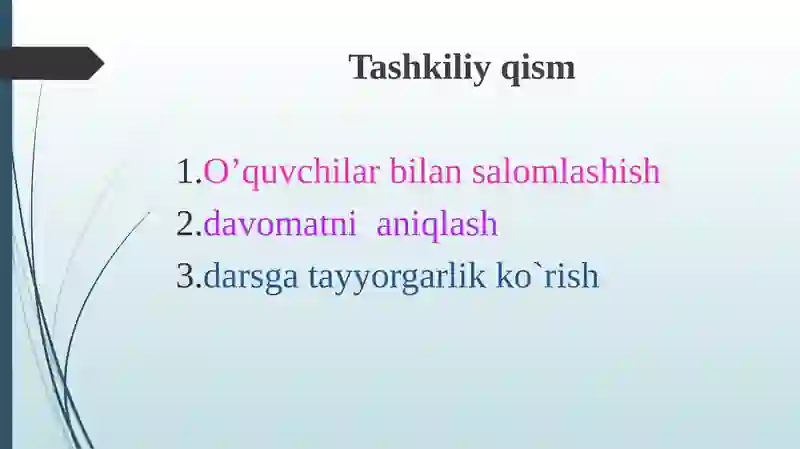 Tashkiliy qism

1.O’quvchilar bilan salomlashish
2.davomatni aniqlash
3.darsga tayyorgarlik ko`rish